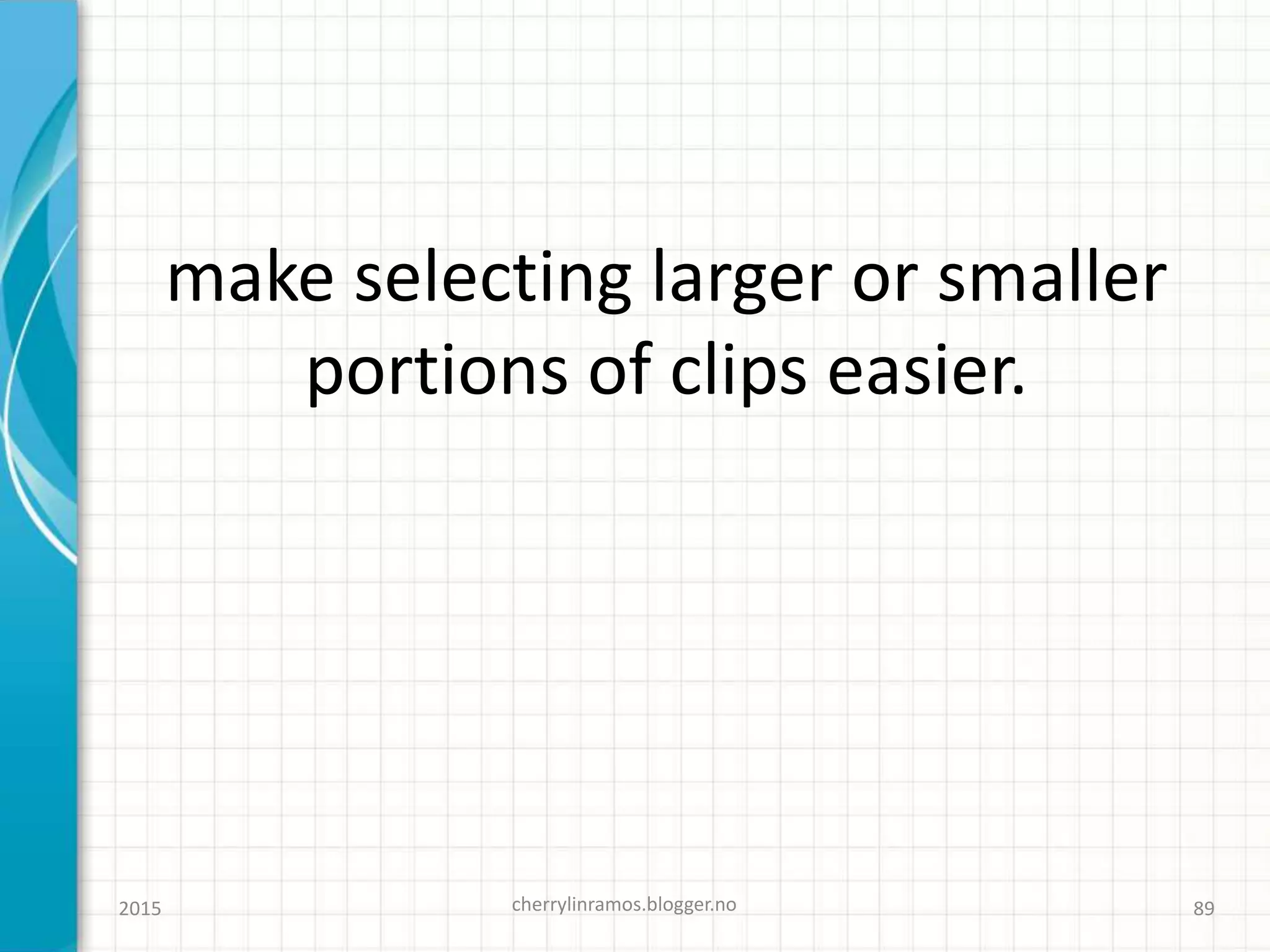 make selecting larger or smaller portions of clips easier.

2015

cherrylinramos.blogger.no

89